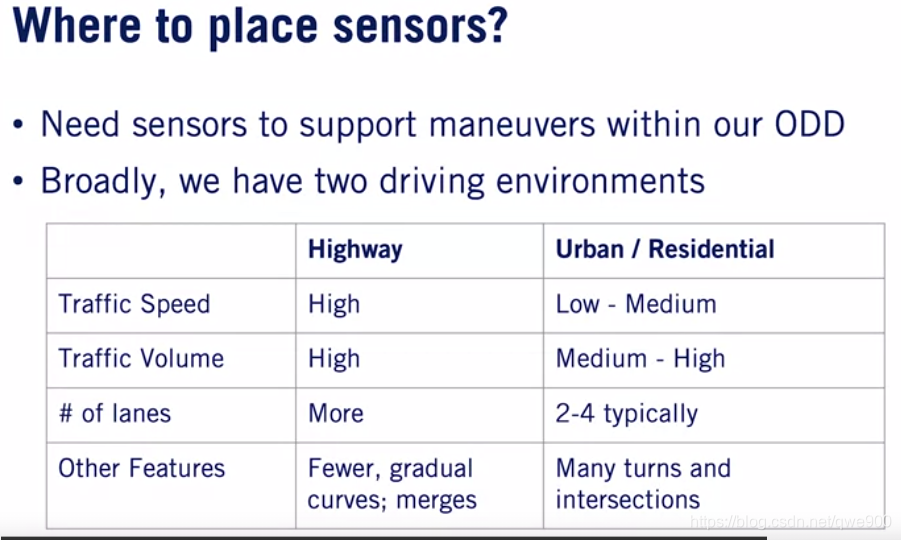 Where to place sensors?

• Need sensors to support maneuvers within our ODD
• Broadly, we have two driving environments

| | Highway | Urban / Residential |
|---|---|---|
| Traffic Speed | High | Low - Medium |
| Traffic Volume | High | Medium - High |
| # of lanes | More | 2-4 typically |
| Other Features | Fewer, gradual curves; merges | Many turns and intersections |

https://blog.csdn.net/qwe900